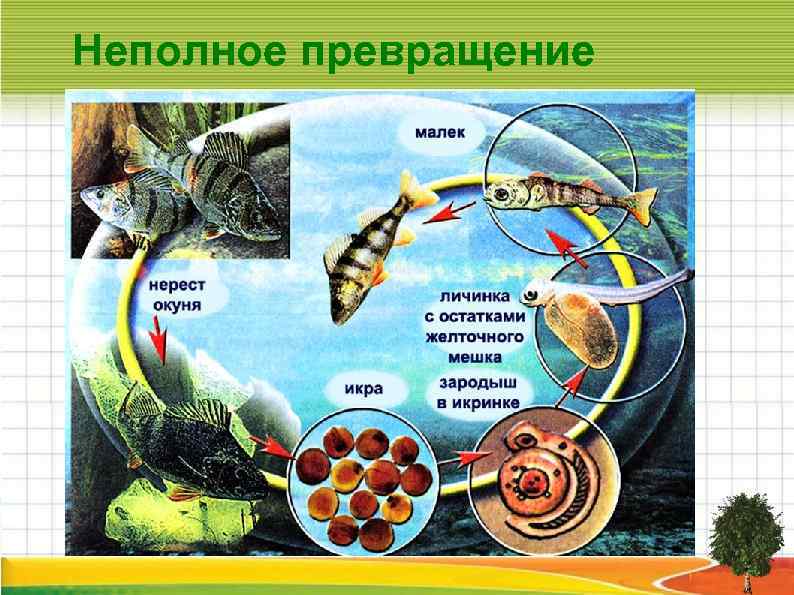 Неполное превращение

малек

нерест окуня

личинка с остатками желточного мешка

икра

зародыш в икринке